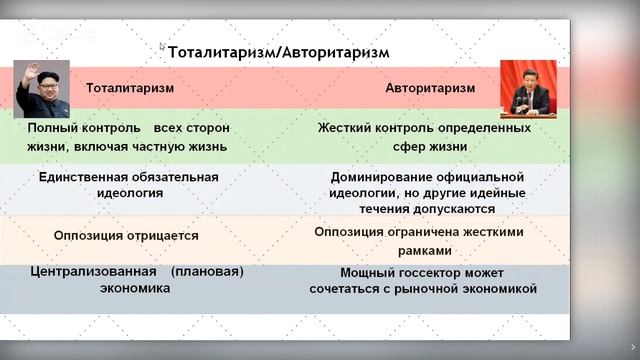 Тоталитаризм/Авторитаризм

| Тоталитаризм | Авторитаризм |
|---|---|
| Полный контроль всех сторон жизни, включая частную жизнь | Жесткий контроль определенных сфер жизни |
| Единственная обязательная идеология | Доминирование официальной идеологии, но другие идейные течения допускаются |
| Оппозиция отрицается | Оппозиция ограничена жесткими рамками |
| Централизованная (плановая) экономика | Мощный госсектор может сочетаться с рыночной экономикой |